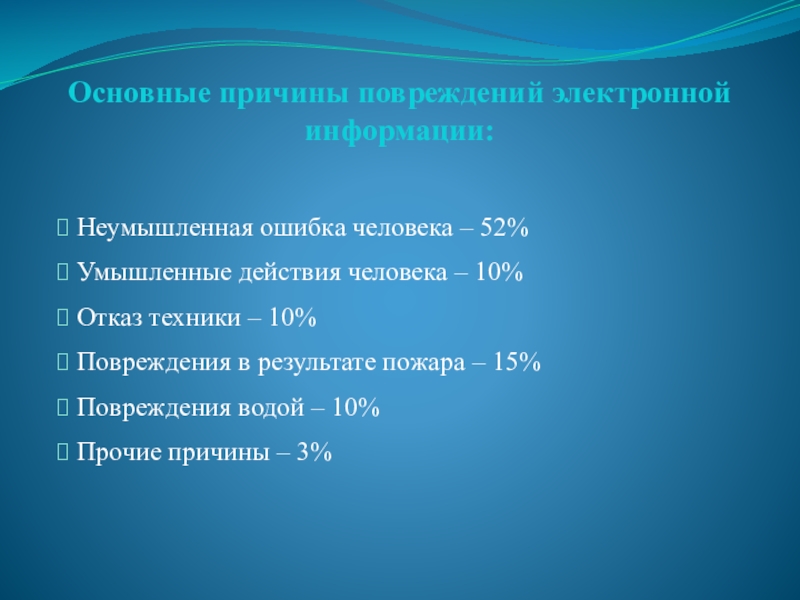 Основные причины повреждений электронной информации:

Неумышленная ошибка человека – 52%

Умышленные действия человека – 10%

Отказ техники – 10%

Повреждения в результате пожара – 15%

Повреждения водой – 10%

Прочие причины – 3%